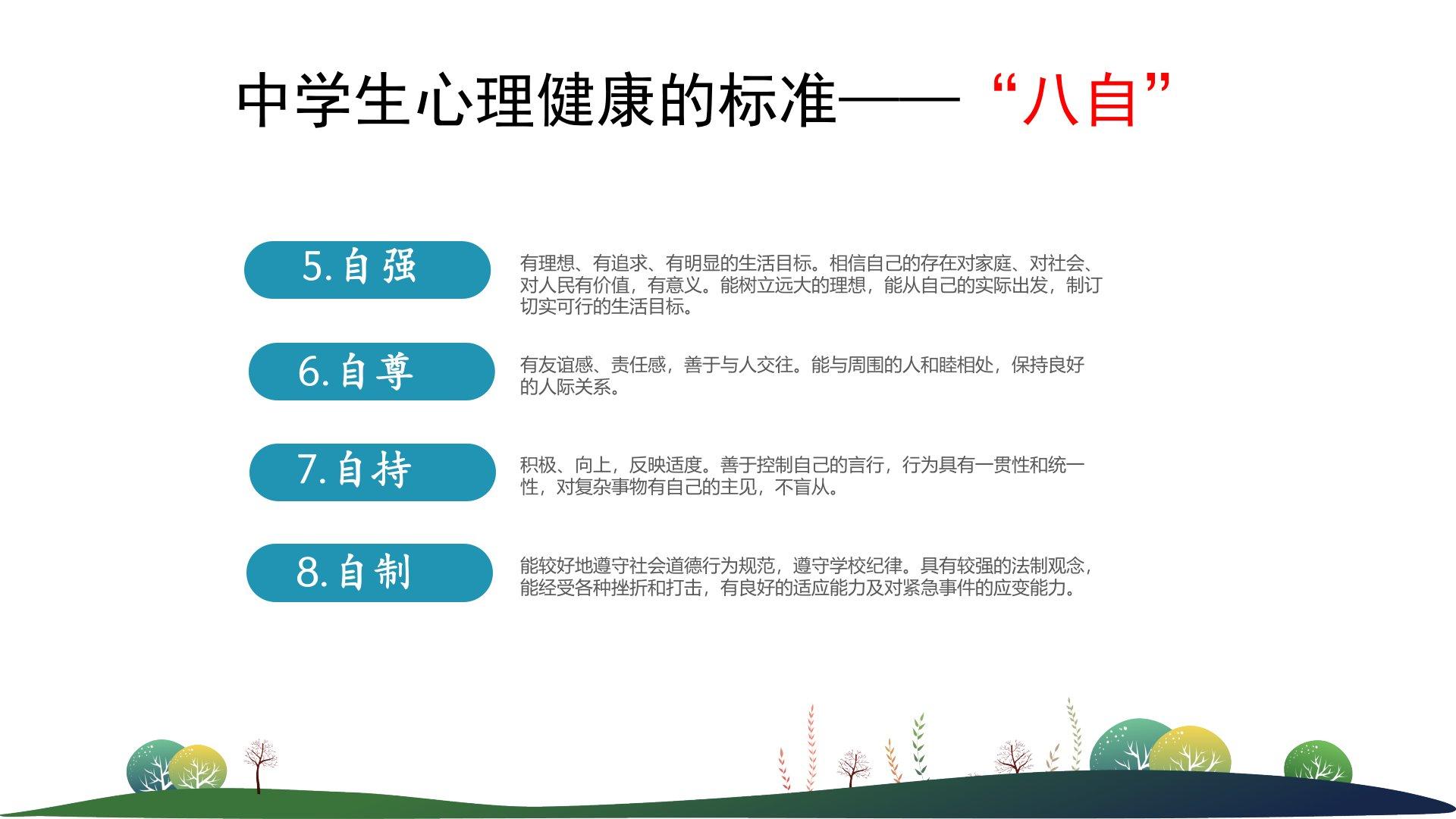 中学生心理健康的标准——“八自”

5.自强

有理想、有追求、有明显的生活目标。相信自己的存在对家庭、对社会、对人民有价值，有意义。能树立远大的理想，能从自己的实际出发，制订切实可行的生活目标。

6.自尊

有友谊感、责任感，善于与人交往。能与周围的人和睦相处，保持良好的人际关系。

7.自持

积极、向上，反映适度。善于控制自己的言行，行为具有一贯性和统一性，对复杂事物有自己的主见，不盲从。

8.自制

能较好地遵守社会道德行为规范，遵守学校纪律。具有较强的法制观念，能经受各种挫折和打击，有良好的适应能力及对紧急事件的应变能力。